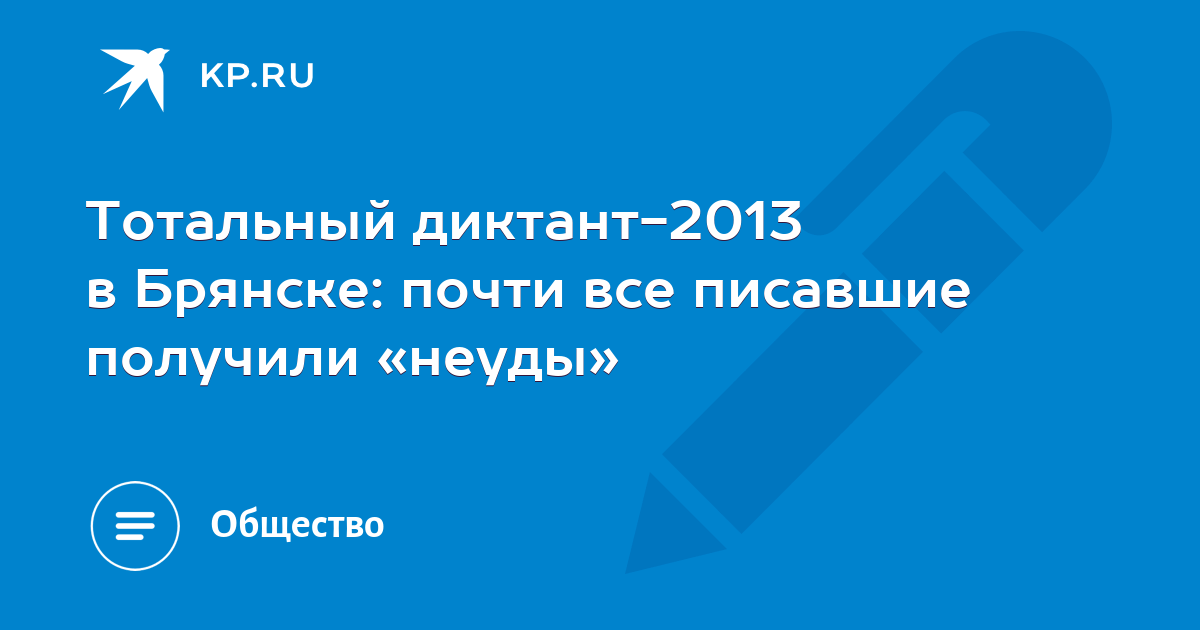 KP.RU

Тотальный диктант-2013 в Брянске: почти все писавшие получили «неуды»

Общество